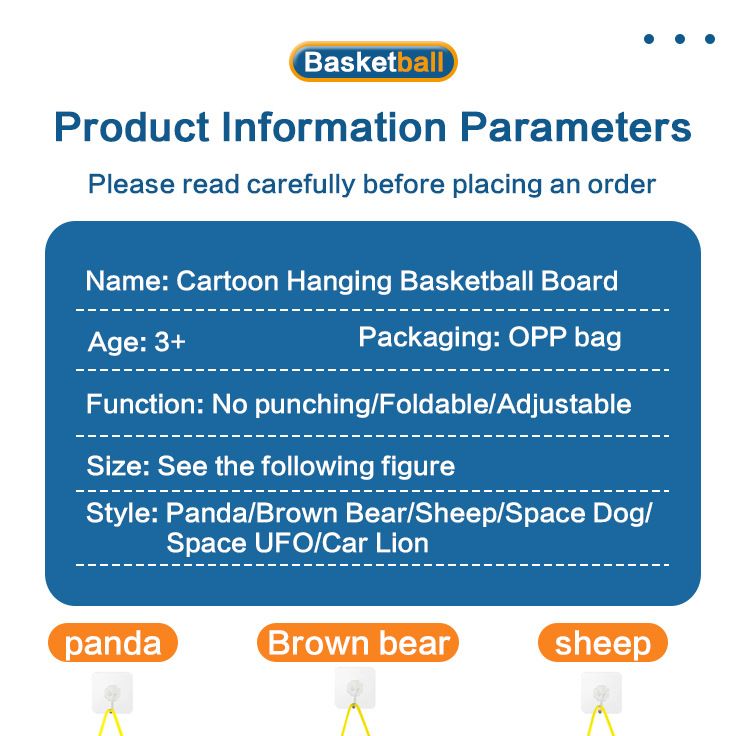 Basketball

Product Information Parameters

Please read carefully before placing an order

Name: Cartoon Hanging Basketball Board

Age: 3+ Packaging: OPP bag

Function: No punching/Foldable/Adjustable

Size: See the following figure

Style: Panda/Brown Bear/Sheep/Space Dog/ Space UFO/Car Lion

panda

Brown bear

sheep